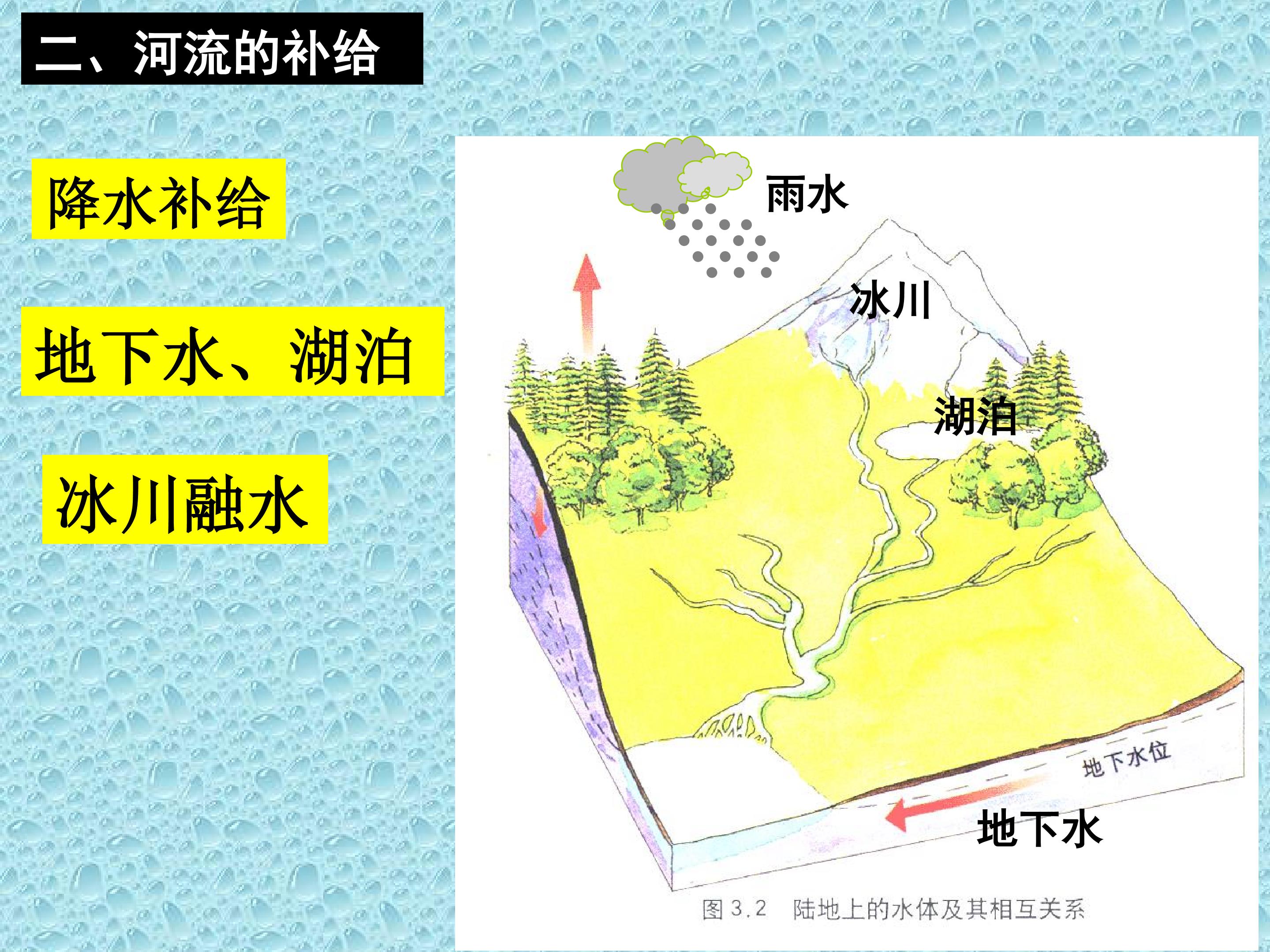 二、河流的补给

降水补给

地下水、湖泊

冰川融水

雨水

冰川

湖泊

地下水位

地下水

图3.2 陆地上的水体及其相互关系